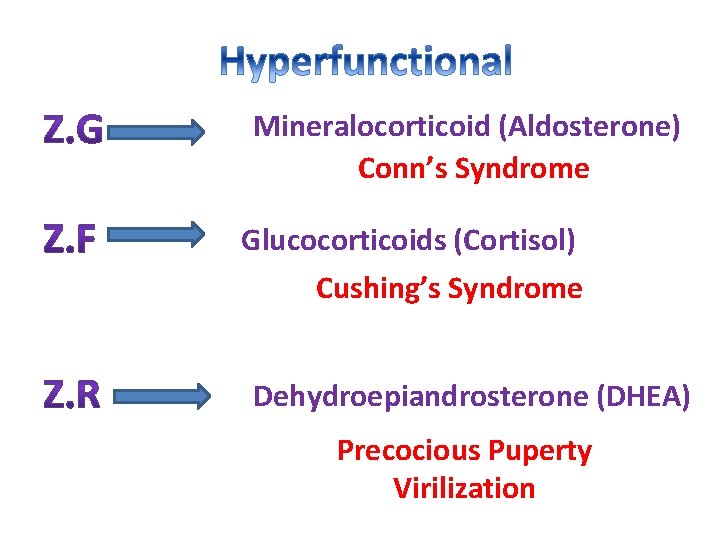 Hyperfunctional

Z.G Mineralocorticoid (Aldosterone)

Conn's Syndrome

Z.F Glucocorticoids (Cortisol)

Cushing's Syndrome

Z.R Dehydroepiandrosterone (DHEA)

Precocious Puperty
Virilization